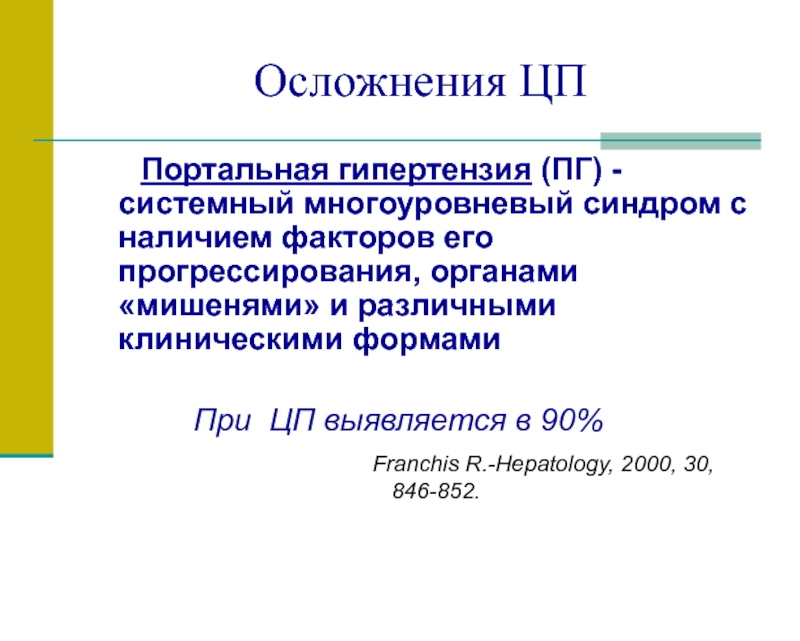 Осложнения ЦП

Портальная гипертензия (ПГ) - системный многоуровневый синдром с наличием факторов его прогрессирования, органами «мишенями» и различными клиническими формами

При ЦП выявляется в 90%

Franchis R.-Hepatology, 2000, 30, 846-852.